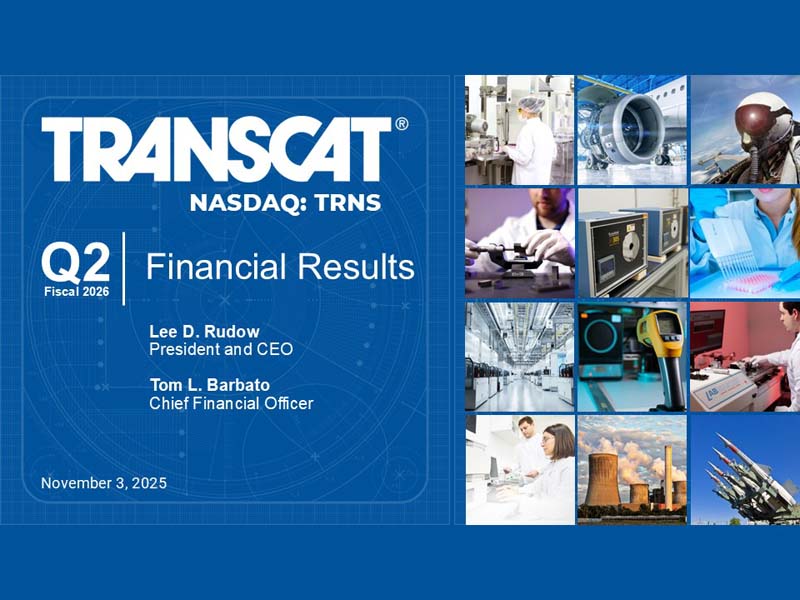 TRANSCAT®
NASDAQ: TRNS

Q2
Fiscal 2026

Financial Results

Lee D. Rudow
President and CEO

Tom L. Barbato
Chief Financial Officer

November 3, 2025